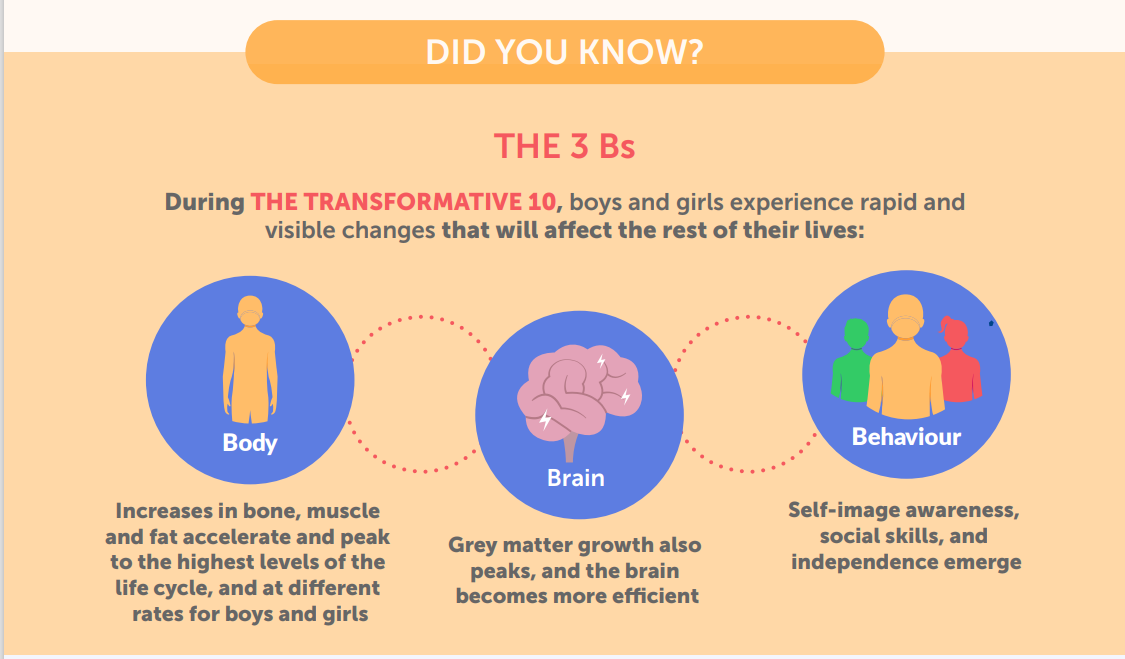 DID YOU KNOW?

THE 3 Bs

During THE TRANSFORMATIVE 10, boys and girls experience rapid and visible changes that will affect the rest of their lives:

Body

Increases in bone, muscle and fat accelerate and peak to the highest levels of the life cycle, and at different rates for boys and girls

Brain

Grey matter growth also peaks, and the brain becomes more efficient

Behaviour

Self-image awareness, social skills, and independence emerge